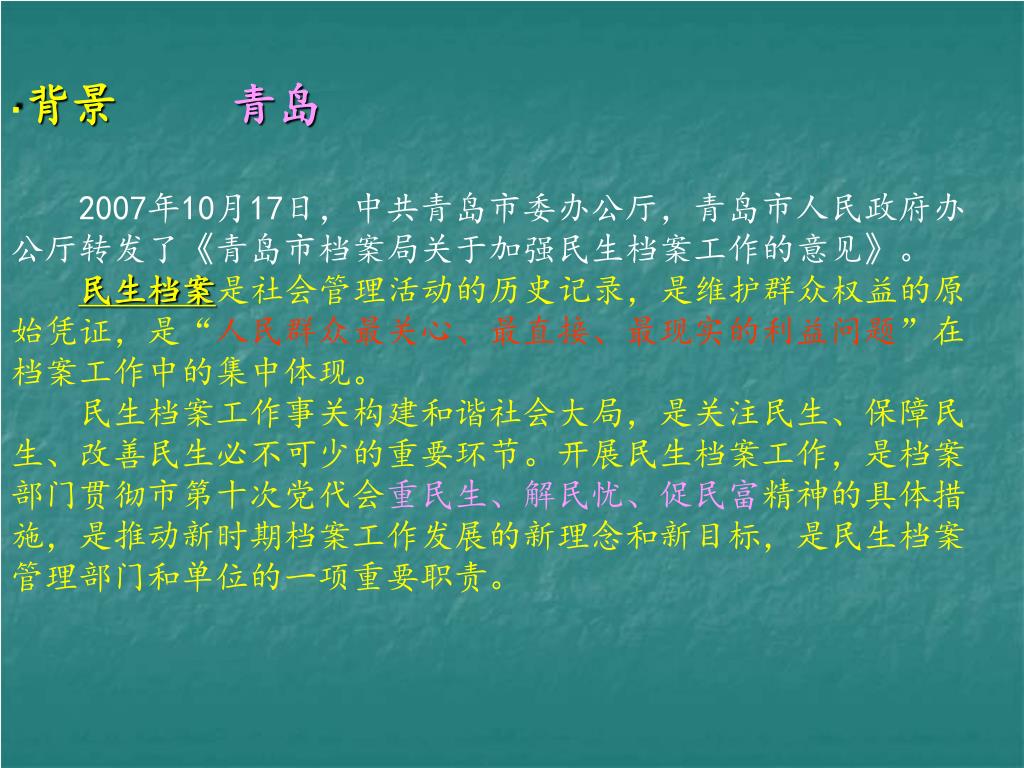 ·背景　　青岛

2007年10月17日，中共青岛市委办公厅，青岛市人民政府办公厅转发了《青岛市档案局关于加强民生档案工作的意见》。

民生档案是社会管理活动的历史记录，是维护群众权益的原始凭证，是“人民群众最关心、最直接、最现实的利益问题”在档案工作中的集中体现。

民生档案工作事关构建和谐社会大局，是关注民生、保障民生、改善民生必不可少的重要环节。开展民生档案工作，是档案部门贯彻市第十次党代会重民生、解民忧、促民富精神的具体措施，是推动新时期档案工作发展的新理念和新目标，是民生档案管理部门和单位的一项重要职责。